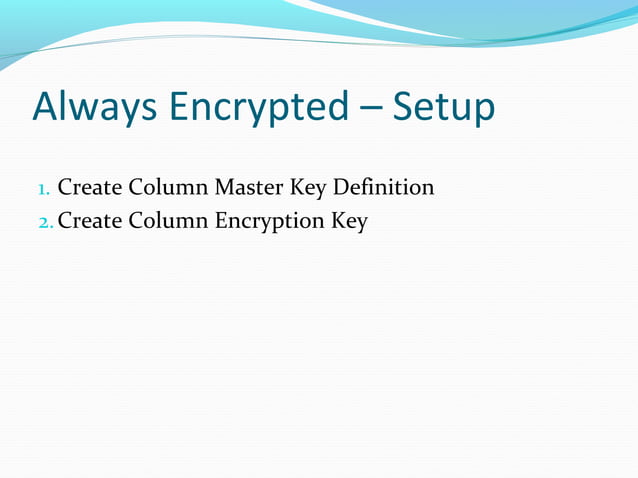 Always Encrypted – Setup

1. Create Column Master Key Definition
2. Create Column Encryption Key